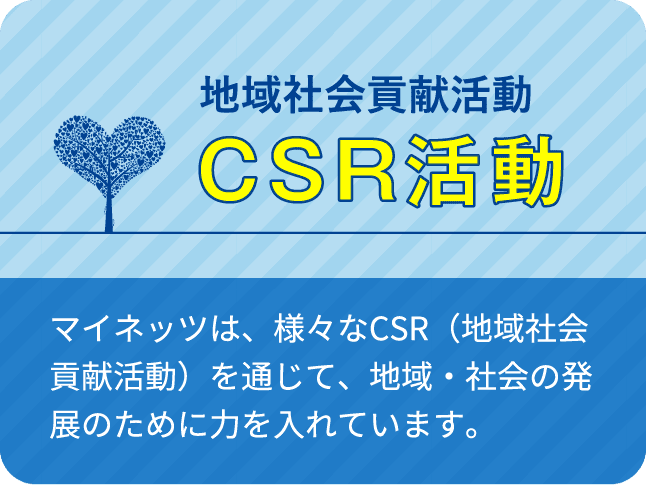 地域社会貢献活動
CSR活動

マイネッツは、様々なCSR（地域社会貢献活動）を通じて、地域・社会の発展のために力を入れています。